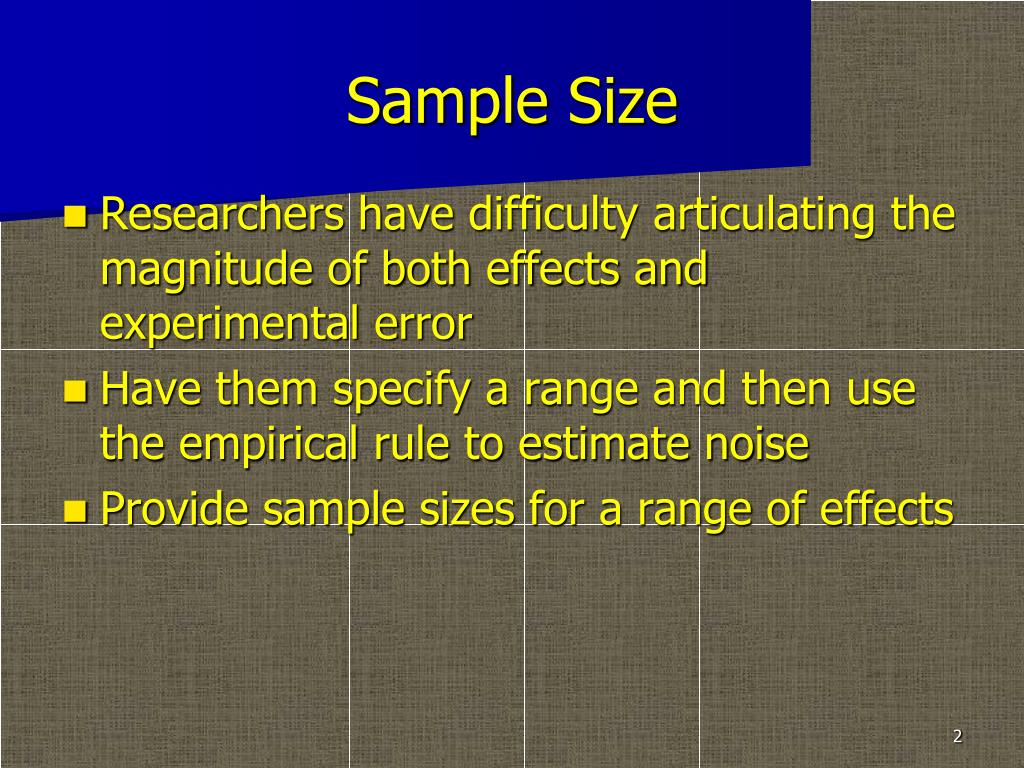 Sample Size

- Researchers have difficulty articulating the magnitude of both effects and experimental error
- Have them specify a range and then use the empirical rule to estimate noise
- Provide sample sizes for a range of effects

2